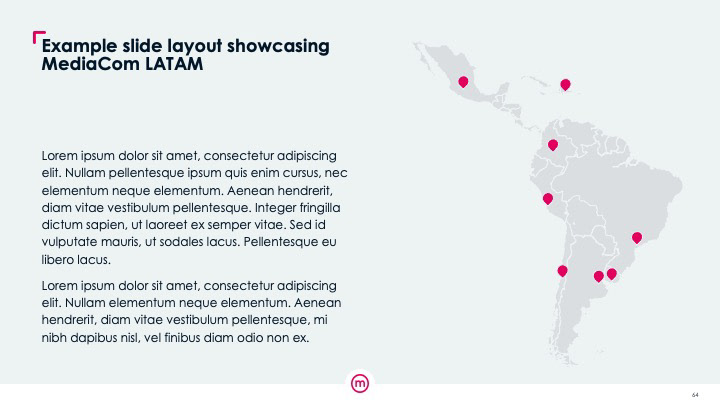 Example slide layout showcasing MediaCom LATAM

Lorem ipsum dolor sit amet, consectetur adipiscing elit. Nullam pellentesque ipsum quis enim cursus, nec elementum neque elementum. Aenean hendrerit, diam vitae vestibulum pellentesque. Integer fringilla dictum sapien, ut laoreet ex semper vitae. Sed id vulputate mauris, ut sodales lacus. Pellentesque eu libero lacus.

Lorem ipsum dolor sit amet, consectetur adipiscing elit. Nullam elementum neque elementum. Aenean hendrerit, diam vitae vestibulum pellentesque, mi nibh dapibus nisl, vel finibus diam odio non ex.

m

64